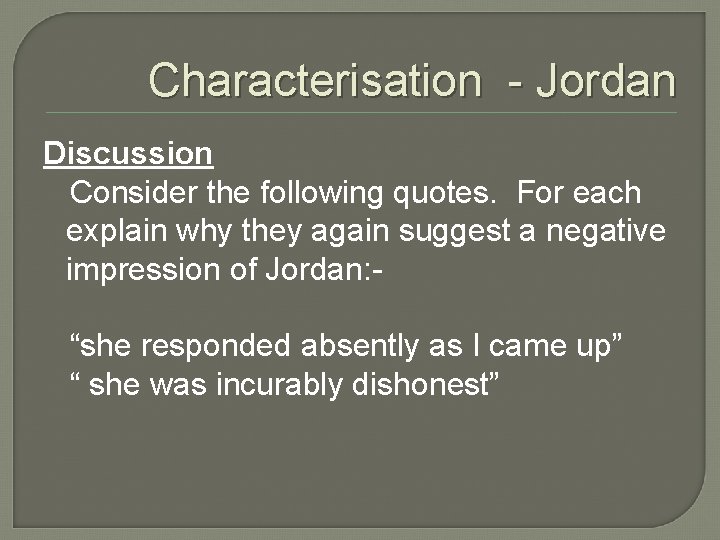 Characterisation  - Jordan

Discussion

Consider the following quotes.  For each explain why they again suggest a negative impression of Jordan:-

“she responded absently as I came up”
“ she was incurably dishonest”